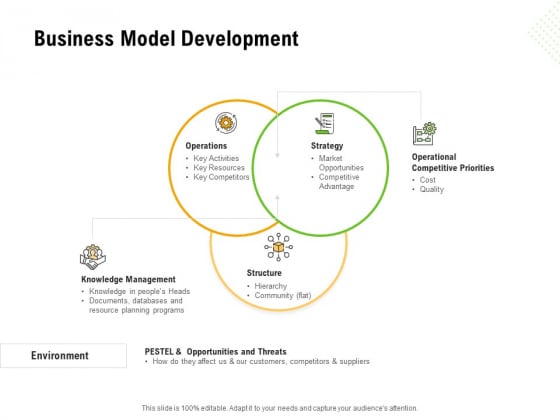 Business Model Development

Operations
• Key Activities
• Key Resources
• Key Competitors

Strategy
• Market Opportunities
• Competitive Advantage

Operational Competitive Priorities
• Cost
• Quality

Knowledge Management
• Knowledge in people's Heads
• Documents, databases and resource planning programs

Structure
• Hierarchy
• Community (flat)

Environment

PESTEL & Opportunities and Threats
• How do they affect us & our customers, competitors & suppliers

This slide is 100% editable. Adapt it to your needs and capture your audience's attention.